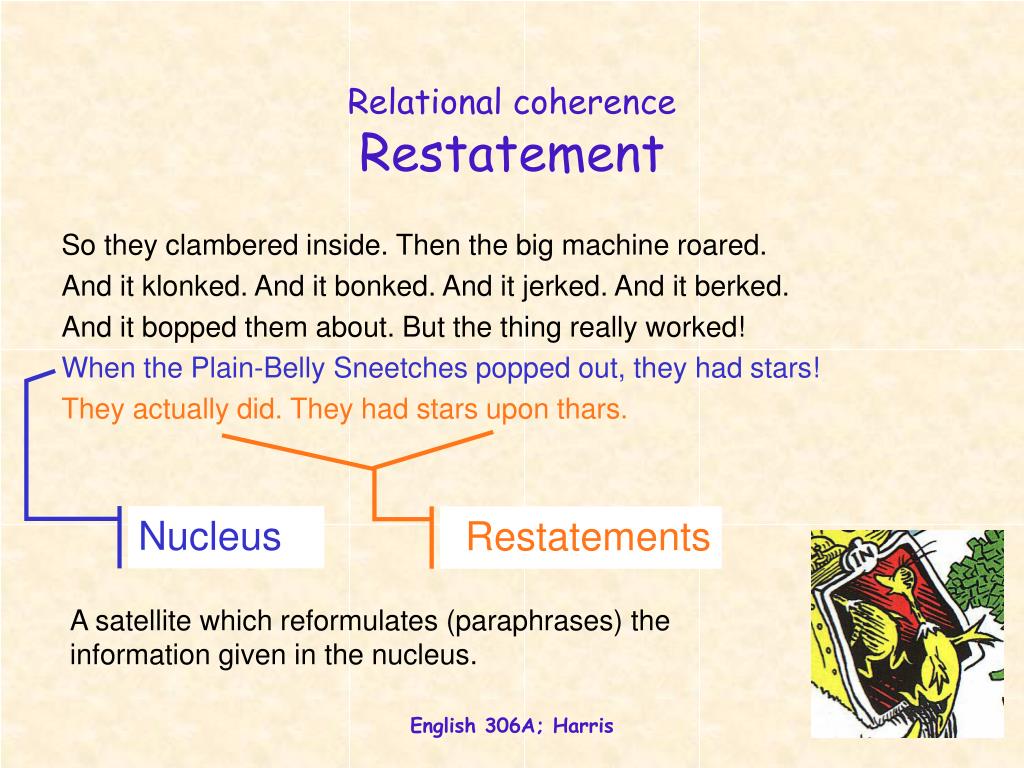 Relational coherence
Restatement

So they clambered inside. Then the big machine roared.
And it klonked. And it bonked. And it jerked. And it berked.
And it bopped them about. But the thing really worked!
When the Plain-Belly Sneetches popped out, they had stars!
They actually did. They had stars upon thars.

Nucleus

Restatements

IN

A satellite which reformulates (paraphrases) the information given in the nucleus.

English 306A; Harris